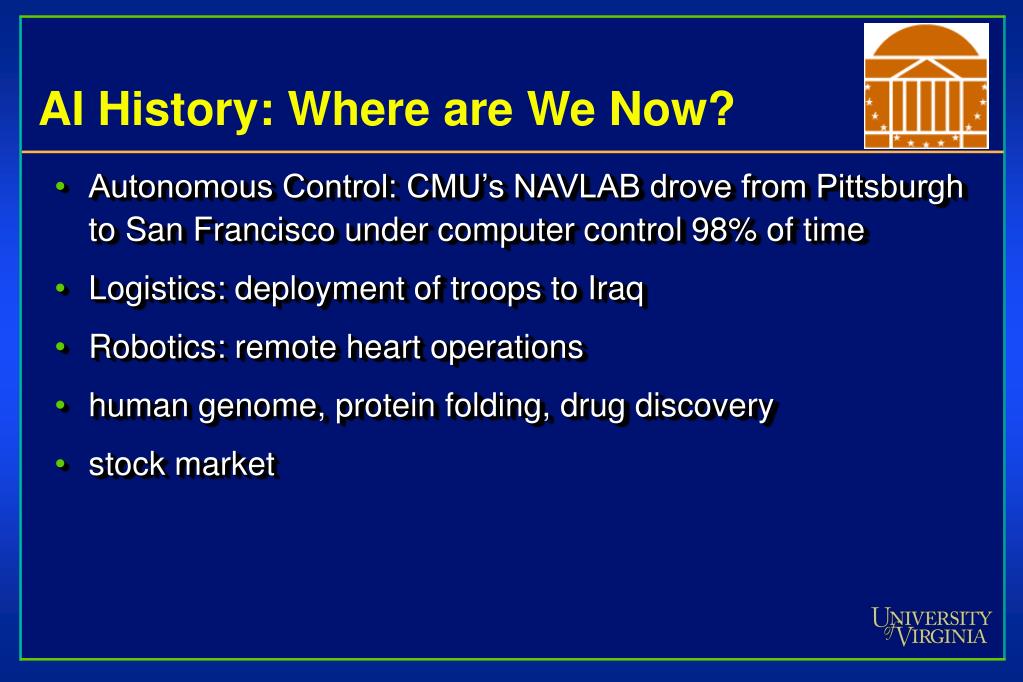 AI History: Where are We Now?

• Autonomous Control: CMU's NAVLAB drove from Pittsburgh to San Francisco under computer control 98% of time
• Logistics: deployment of troops to Iraq
• Robotics: remote heart operations
• human genome, protein folding, drug discovery
• stock market

UNIVERSITY of VIRGINIA